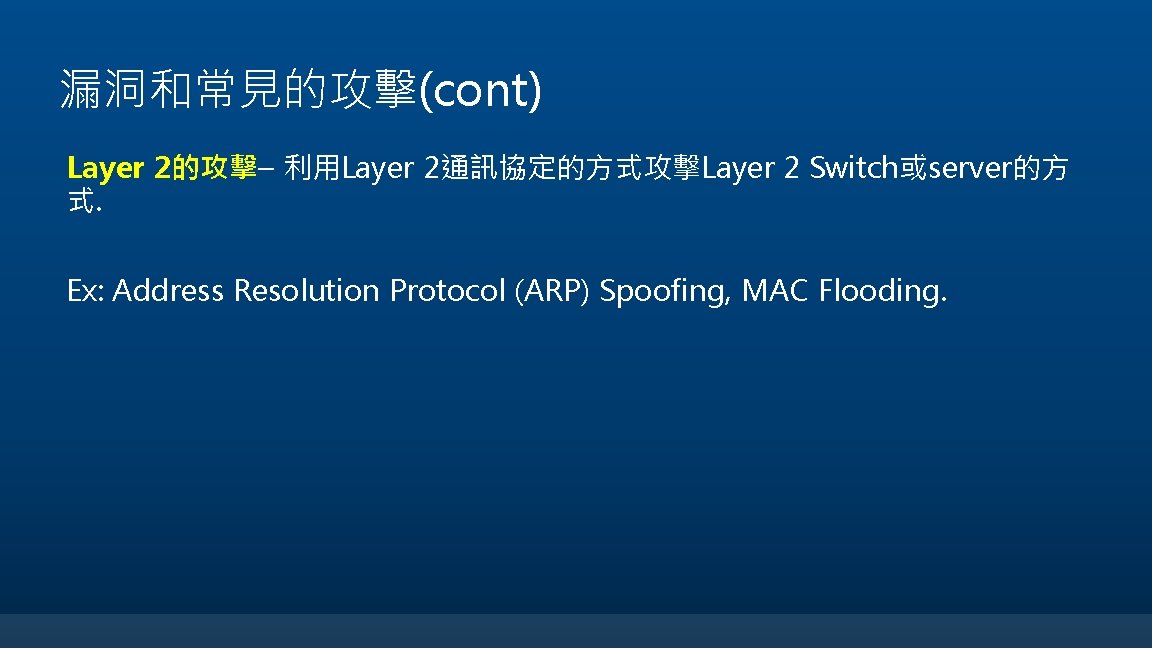 漏洞和常見的攻擊(cont)

Layer 2的攻擊– 利用Layer 2通訊協定的方式攻擊Layer 2 Switch或server的方式.

Ex: Address Resolution Protocol (ARP) Spoofing, MAC Flooding.